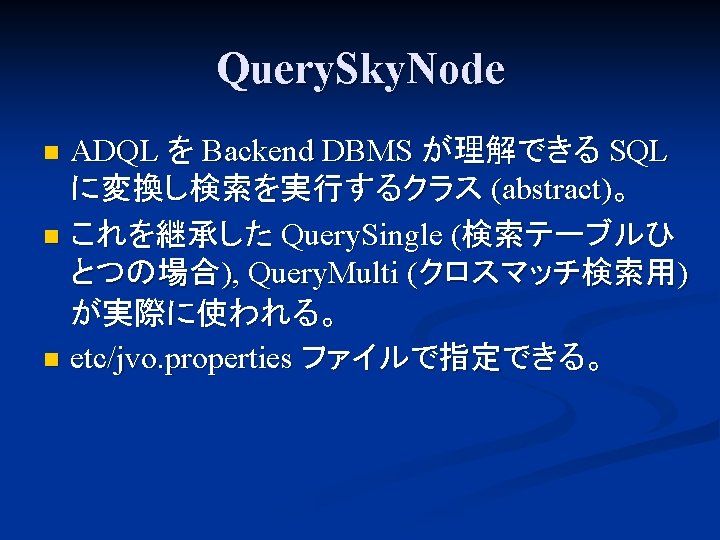 QuerySkyNode

ADQL を Backend DBMS が理解できる SQL に変換し検索を実行するクラス (abstract)。

これを継承した QuerySingle (検索テーブルひとつの場合), QueryMulti (クロスマッチ検索用) が実際に使われる。

etc/jvo.properties ファイルで指定できる。